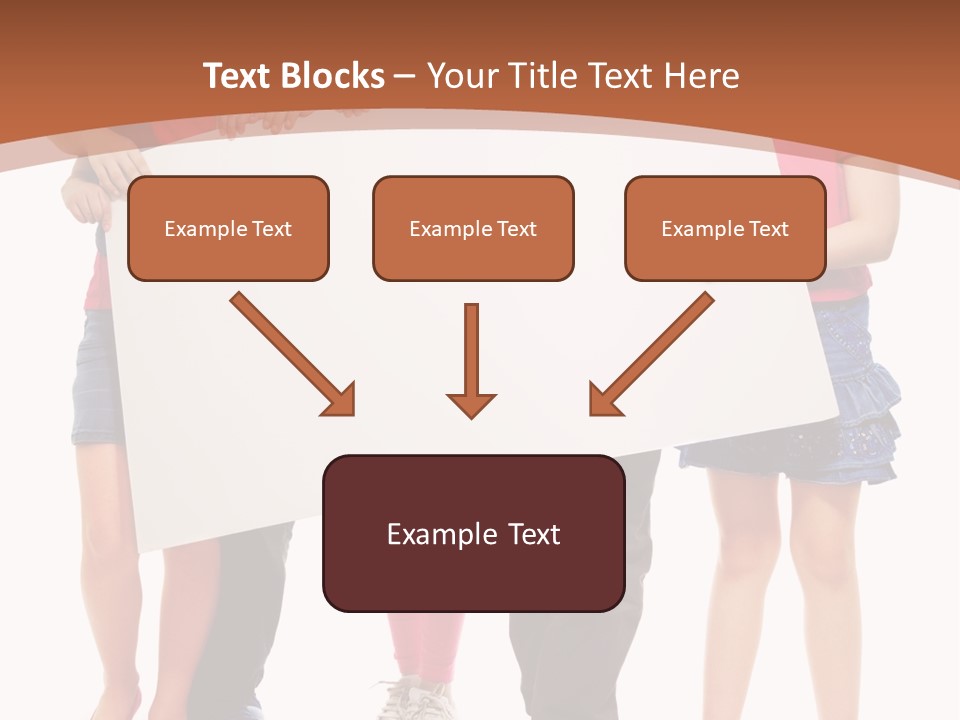 Text Blocks – Your Title Text Here

Example Text

Example Text

Example Text

Example Text